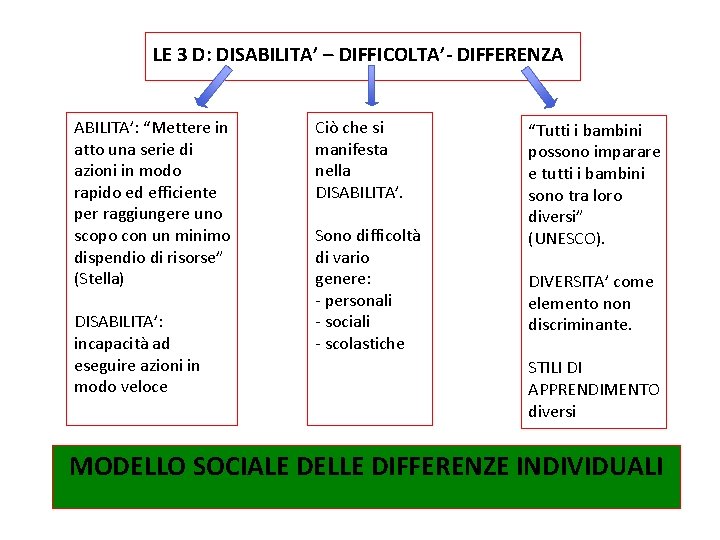 LE 3 D: DISABILITA' – DIFFICOLTA' - DIFFERENZA

ABILITA': "Mettere in atto una serie di azioni in modo rapido ed efficiente per raggiungere uno scopo con un minimo dispendio di risorse" (Stella)

DISABILITA': incapacità ad eseguire azioni in modo veloce

Ciò che si manifesta nella DISABILITA'.

Sono difficoltà di vario genere:
- personali
- sociali
- scolastiche

"Tutti i bambini possono imparare e tutti i bambini sono tra loro diversi" (UNESCO).

DIVERSITA' come elemento non discriminante.

STILI DI APPRENDIMENTO diversi

MODELLO SOCIALE DELLE DIFFERENZE INDIVIDUALI